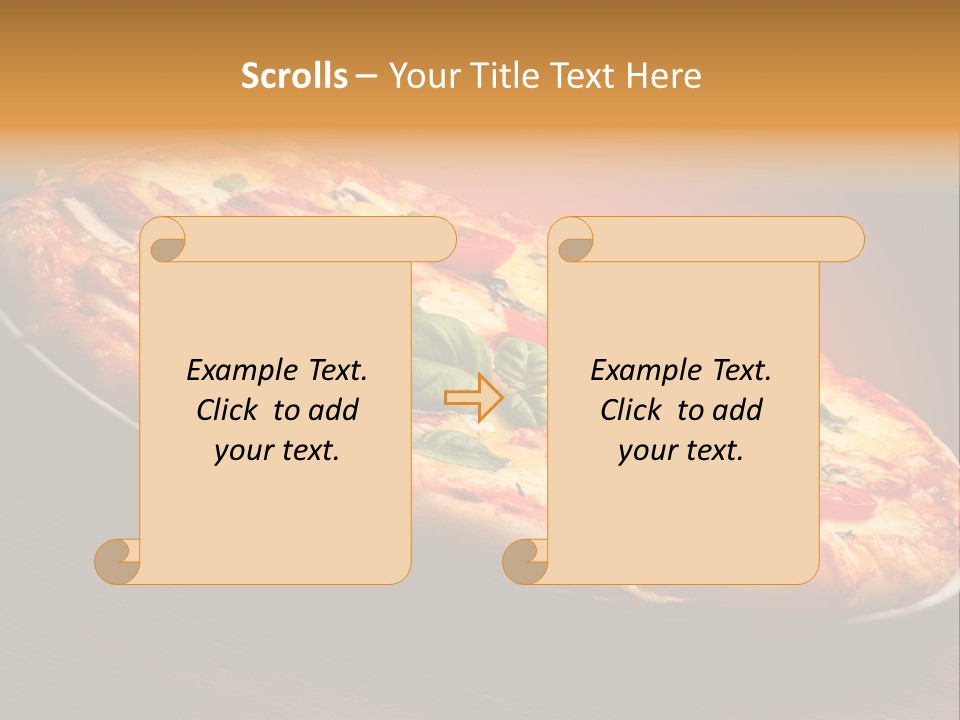 Scrolls – Your Title Text Here

Example Text. Click to add your text.

Example Text. Click to add your text.